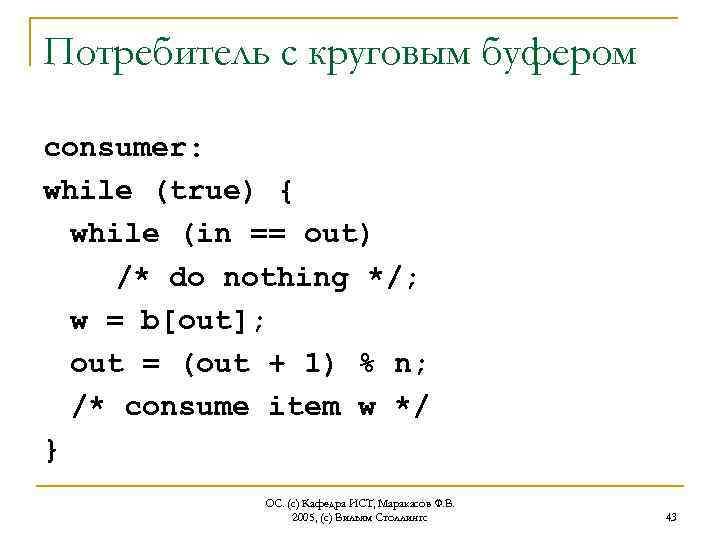 Потребитель с круговым буфером

consumer:
while (true) {
  while (in == out)
     /* do nothing */;
  w = b[out];
  out = (out + 1) % n;
  /* consume item w */
}

ОС. (с) Кафедра ИСТ, Маракасов Ф.В. 2005, (с) Вильям Столлингс

43